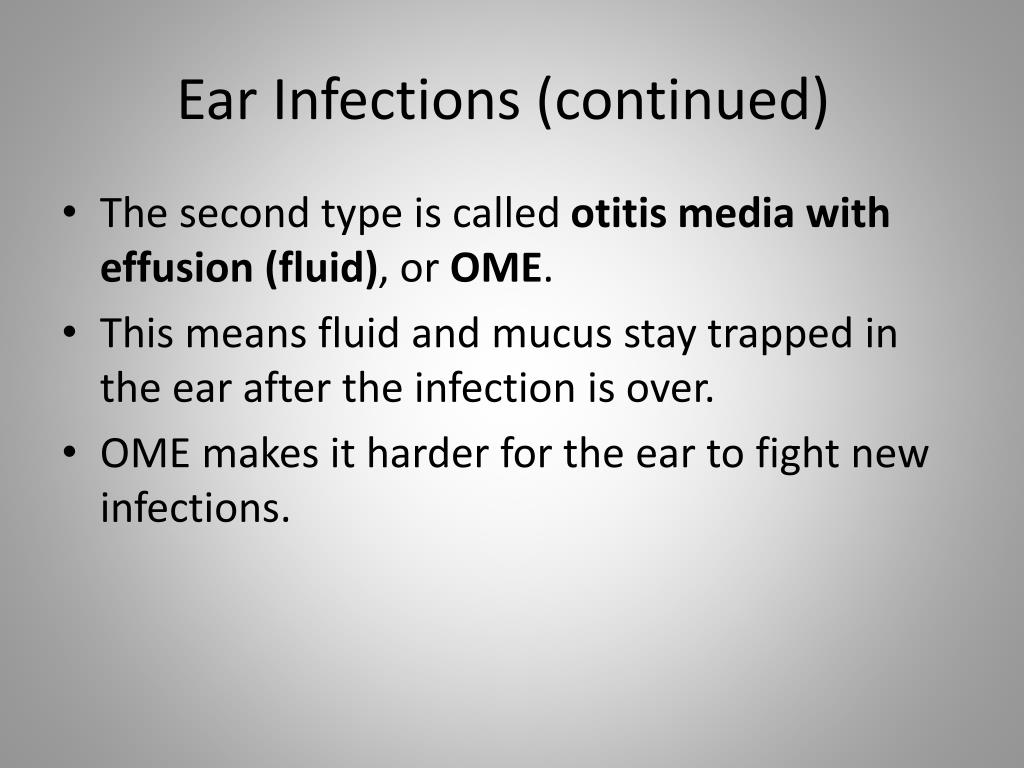 Ear Infections (continued)

• The second type is called otitis media with effusion (fluid), or OME.

• This means fluid and mucus stay trapped in the ear after the infection is over.

• OME makes it harder for the ear to fight new infections.